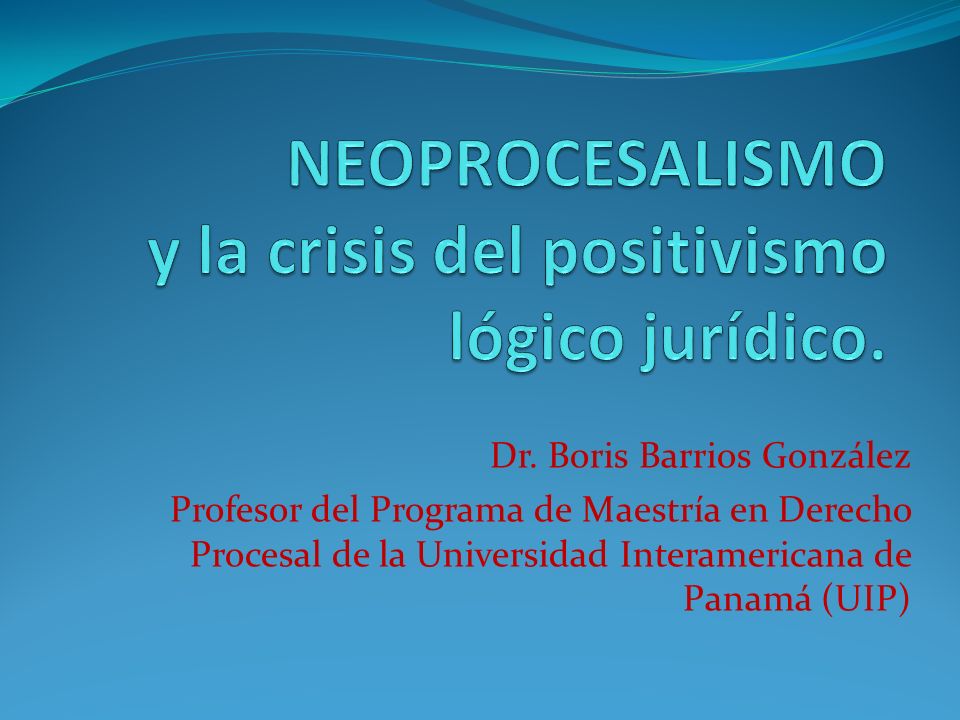 NEOPROCESALISMO y la crisis del positivismo lógico jurídico.

Dr. Boris Barrios González

Profesor del Programa de Maestría en Derecho Procesal de la Universidad Interamericana de Panamá (UIP)